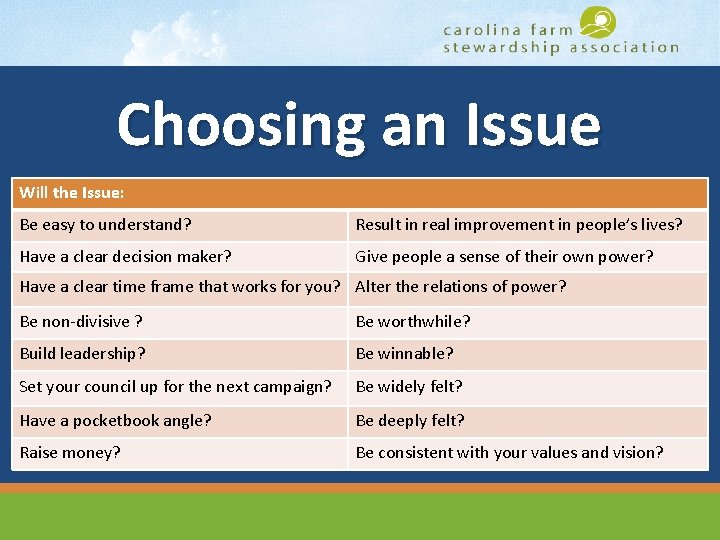 carolina farm
stewardship association

Choosing an Issue

| Will the Issue: | |
|---|---|
| Be easy to understand? | Result in real improvement in people's lives? |
| Have a clear decision maker? | Give people a sense of their own power? |
| Have a clear time frame that works for you? | Alter the relations of power? |
| Be non-divisive ? | Be worthwhile? |
| Build leadership? | Be winnable? |
| Set your council up for the next campaign? | Be widely felt? |
| Have a pocketbook angle? | Be deeply felt? |
| Raise money? | Be consistent with your values and vision? |